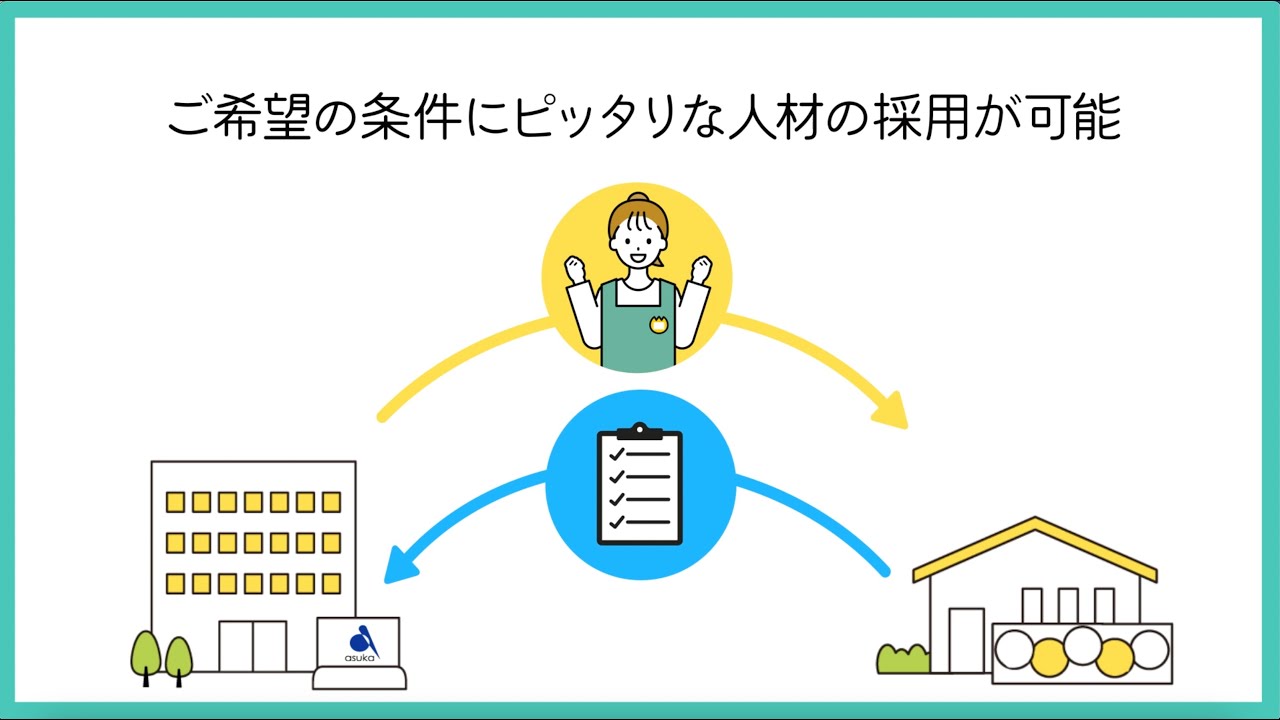 ご希望の条件にピッタリな人材の採用が可能

asuka